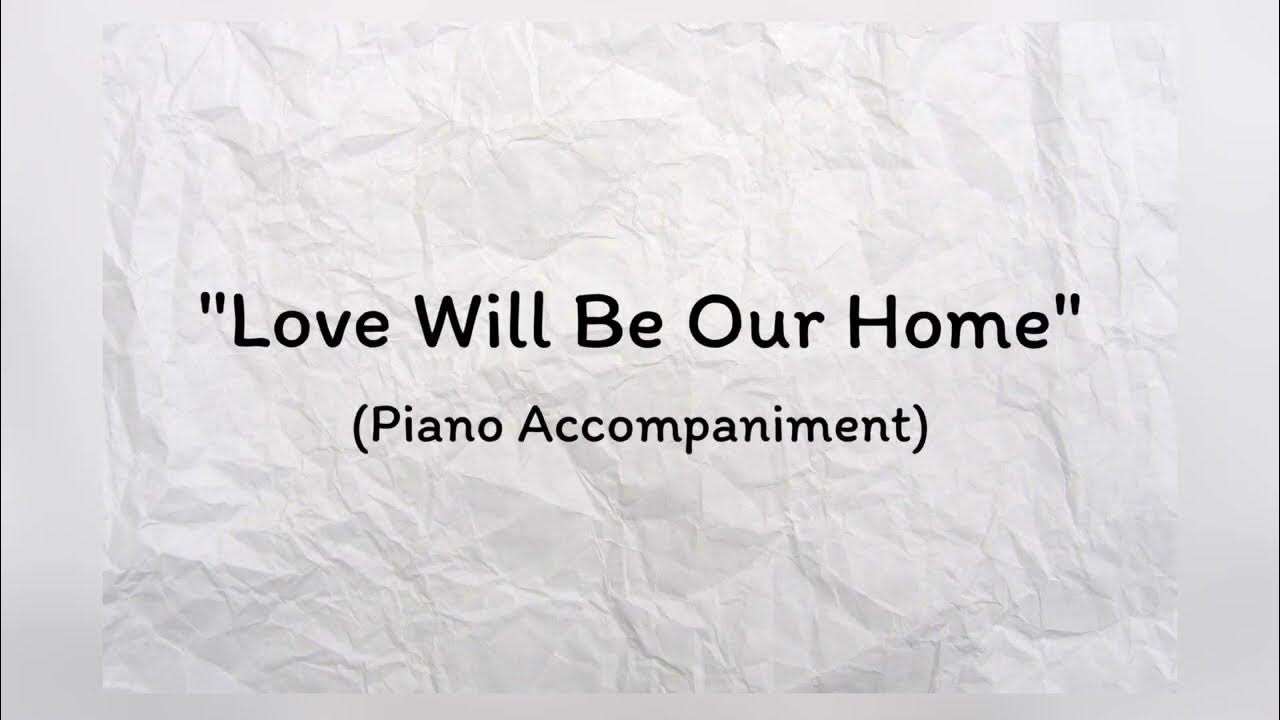 "Love Will Be Our Home"

(Piano Accompaniment)